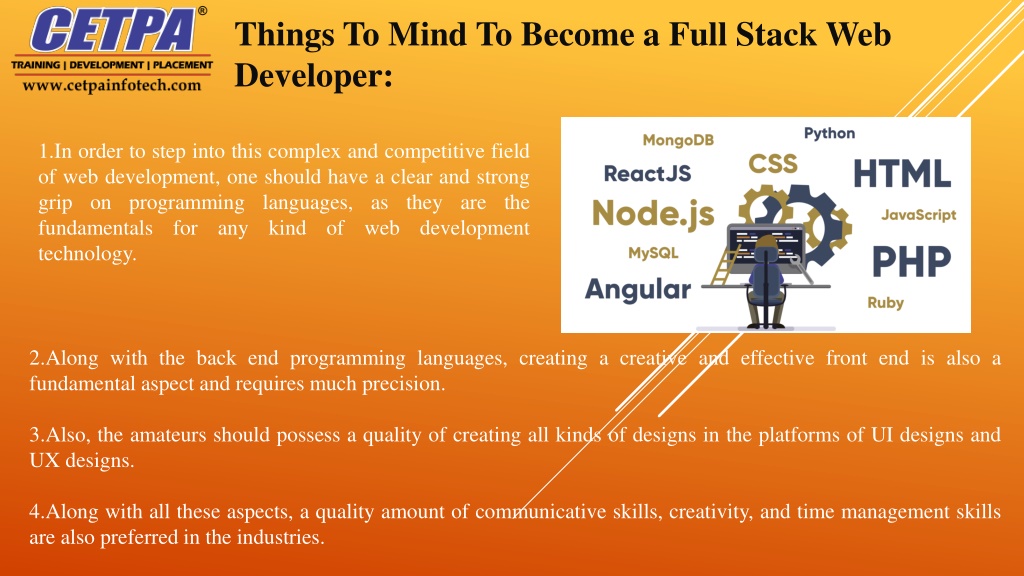 CETPA®
TRAINING | DEVELOPMENT | PLACEMENT
www.cetpainfotech.com

Things To Mind To Become a Full Stack Web Developer:

1.In order to step into this complex and competitive field of web development, one should have a clear and strong grip on programming languages, as they are the fundamentals for any kind of web development technology.

MongoDB
Python
ReactJS
CSS
HTML
Node.js
JavaScript
MySQL
PHP
Angular
Ruby

2.Along with the back end programming languages, creating a creative and effective front end is also a fundamental aspect and requires much precision.

3.Also, the amateurs should possess a quality of creating all kinds of designs in the platforms of UI designs and UX designs.

4.Along with all these aspects, a quality amount of communicative skills, creativity, and time management skills are also preferred in the industries.